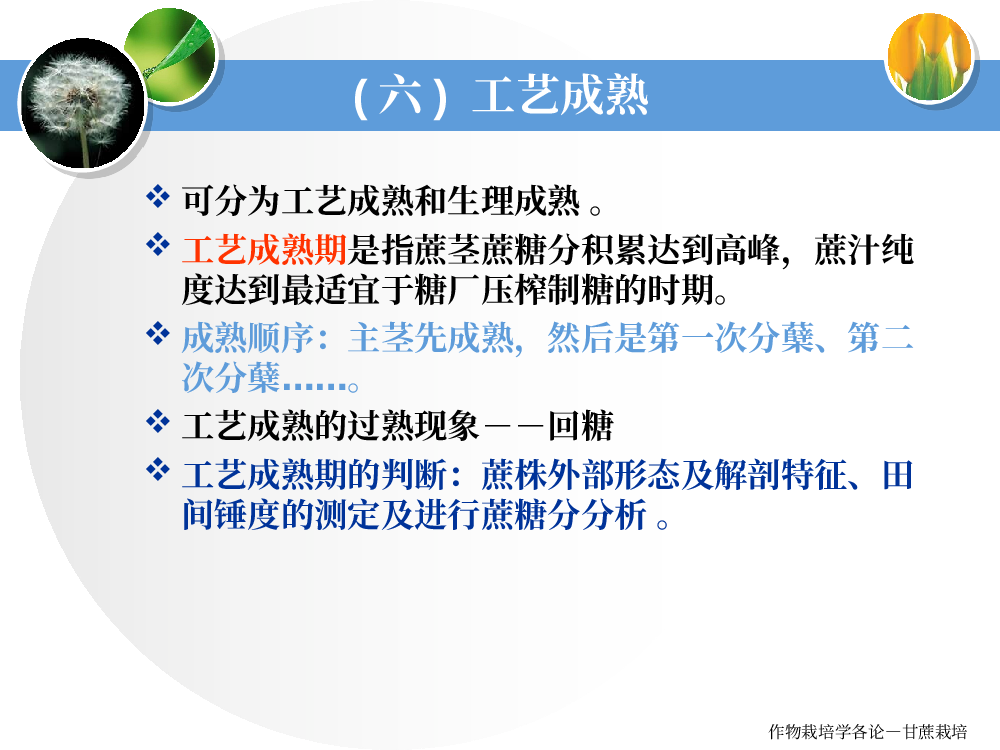 （六）工艺成熟

❖ 可分为工艺成熟和生理成熟 。

❖ 工艺成熟期是指蔗茎蔗糖分积累达到高峰，蔗汁纯度达到最适宜于糖厂压榨制糖的时期。

❖ 成熟顺序：主茎先成熟，然后是第一次分蘖、第二次分蘖……。

❖ 工艺成熟的过熟现象－－回糖

❖ 工艺成熟期的判断：蔗株外部形态及解剖特征、田间锤度的测定及进行蔗糖分分析 。

作物栽培学各论－甘蔗栽培